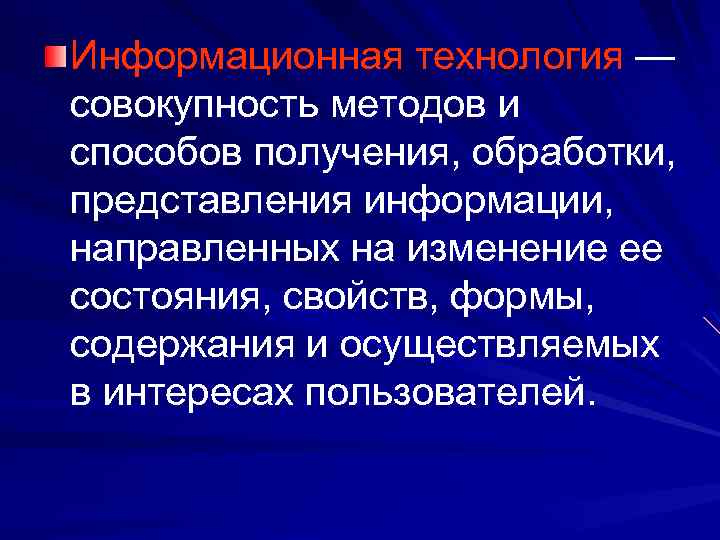 Информационная технология — совокупность методов и способов получения, обработки, представления информации, направленных на изменение ее состояния, свойств, формы, содержания и осуществляемых в интересах пользователей.